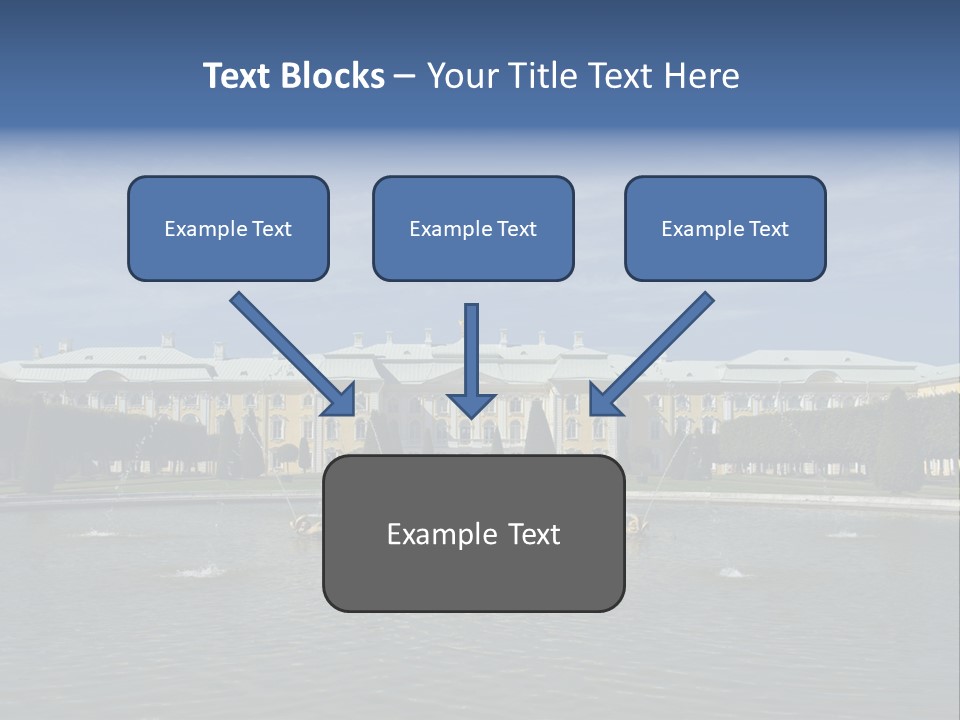 Text Blocks – Your Title Text Here

Example Text

Example Text

Example Text

Example Text